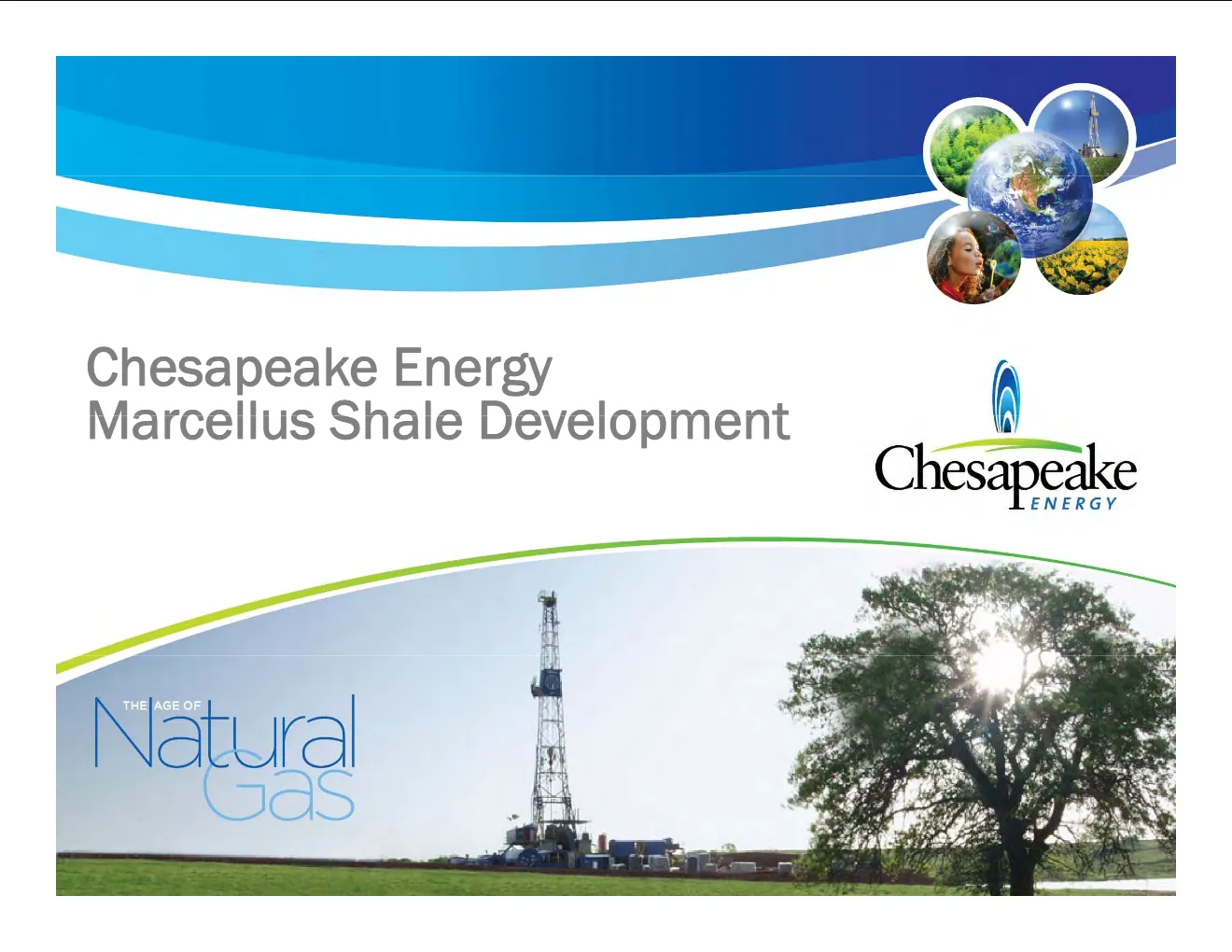 Chesapeake Energy
Marcellus Shale Development

Chesapeake
ENERGY

THE AGE OF
Natural
Gas